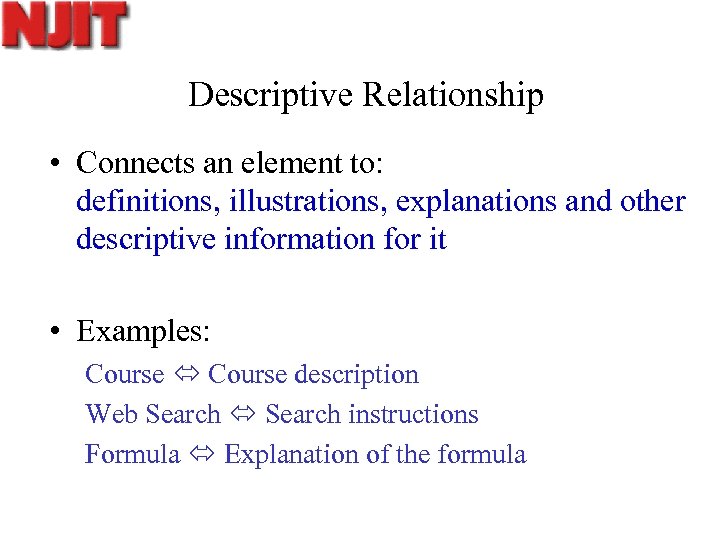 NJIT

Descriptive Relationship

• Connects an element to:
definitions, illustrations, explanations and other descriptive information for it

• Examples:
Course ⇔ Course description
Web Search ⇔ Search instructions
Formula ⇔ Explanation of the formula